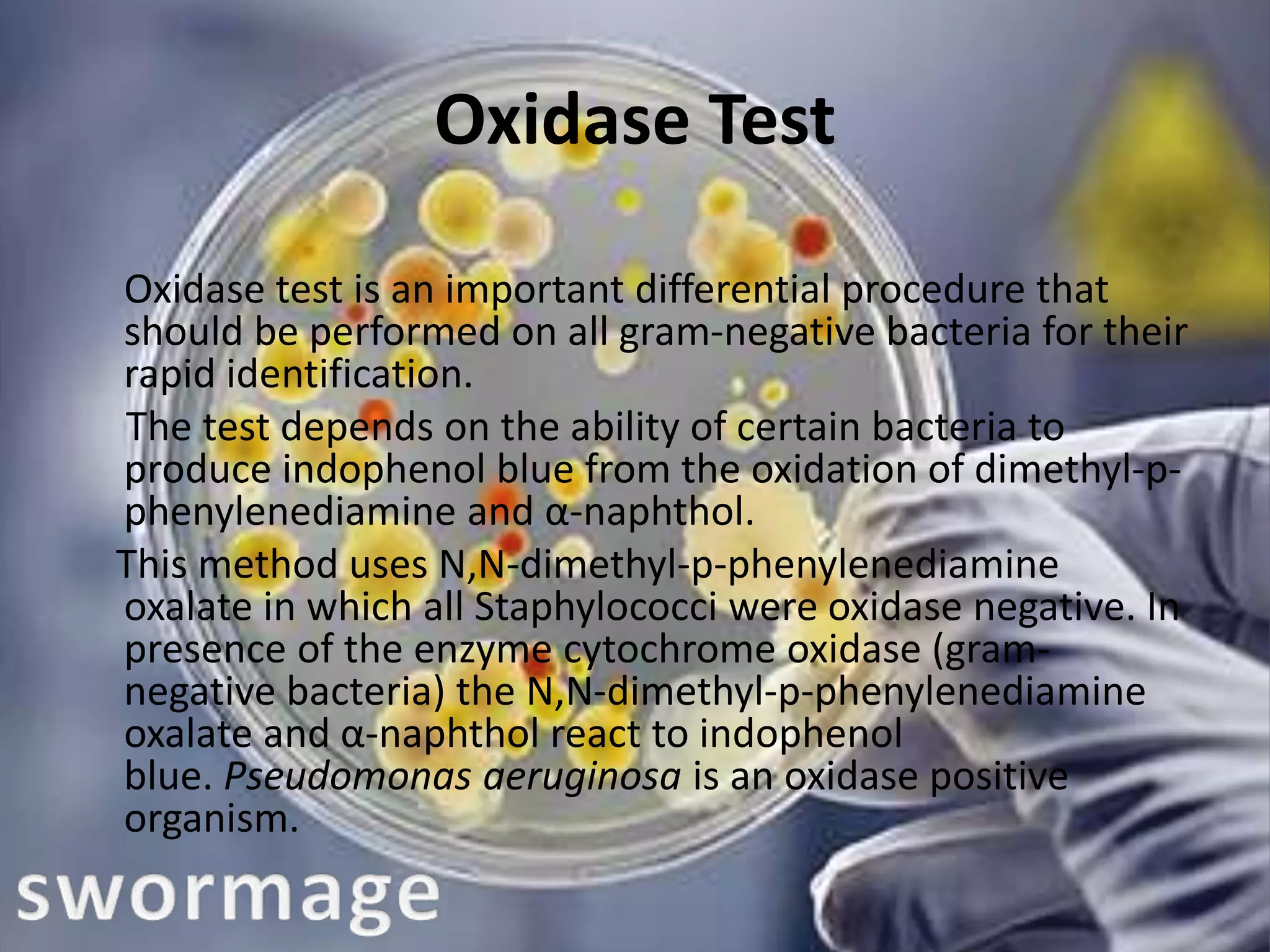 Oxidase Test

Oxidase test is an important differential procedure that should be performed on all gram-negative bacteria for their rapid identification.

The test depends on the ability of certain bacteria to produce indophenol blue from the oxidation of dimethyl-p-phenylenediamine and α-naphthol.

This method uses N,N-dimethyl-p-phenylenediamine oxalate in which all Staphylococci were oxidase negative. In presence of the enzyme cytochrome oxidase (gram-negative bacteria) the N,N-dimethyl-p-phenylenediamine oxalate and α-naphthol react to indophenol blue. Pseudomonas aeruginosa is an oxidase positive organism.

swormage